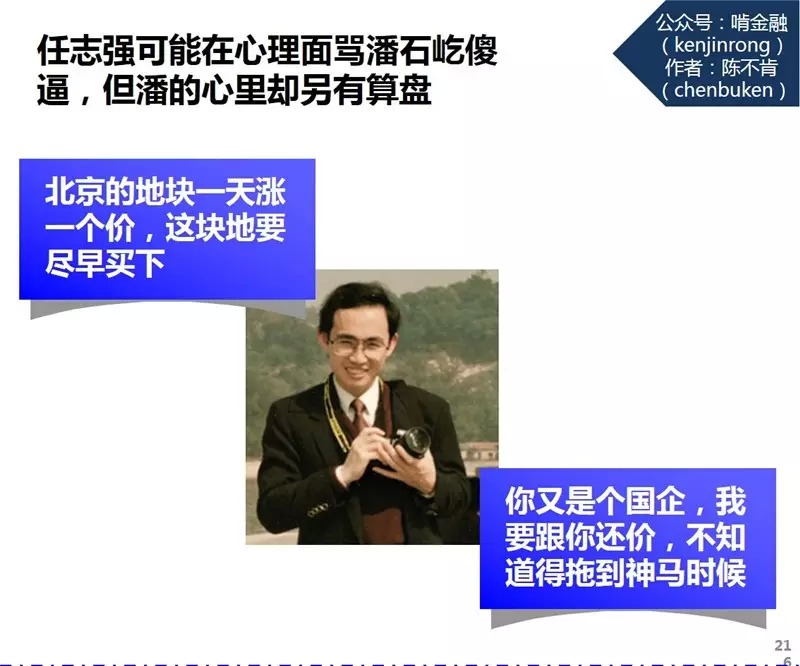 任志强可能在心理面骂潘石屹傻逼，但潘的心里却另有算盘

公众号：啃金融（kenjinrong）
作者：陈不肯（chenbuken）

北京的地块一天涨一个价，这块地要尽早买下

你又是个国企，我要跟你还价，不知道得拖到神马时候

21
6